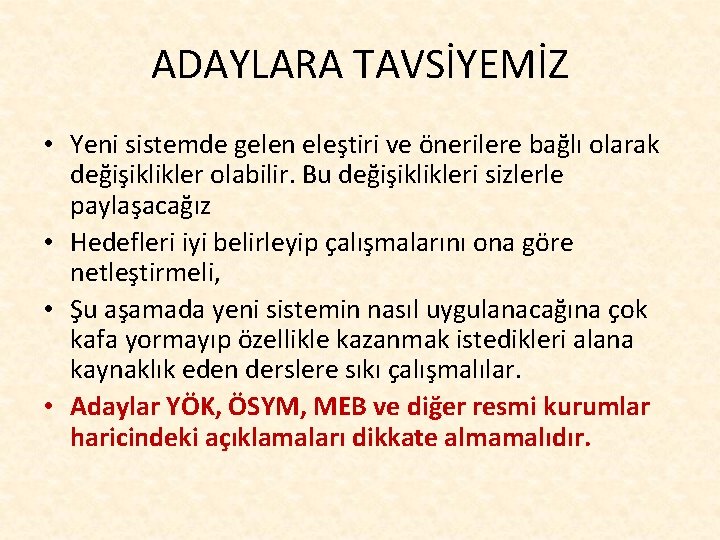 ADAYLARA TAVSİYEMİZ

• Yeni sistemde gelen eleştiri ve önerilere bağlı olarak değişiklikler olabilir. Bu değişiklikleri sizlerle paylaşacağız

• Hedefleri iyi belirleyip çalışmalarını ona göre netleştirmeli,

• Şu aşamada yeni sistemin nasıl uygulanacağına çok kafa yormayıp özellikle kazanmak istedikleri alana kaynaklık eden derslere sıkı çalışmalılar.

• Adaylar YÖK, ÖSYM, MEB ve diğer resmi kurumlar haricindeki açıklamaları dikkate almamalıdır.